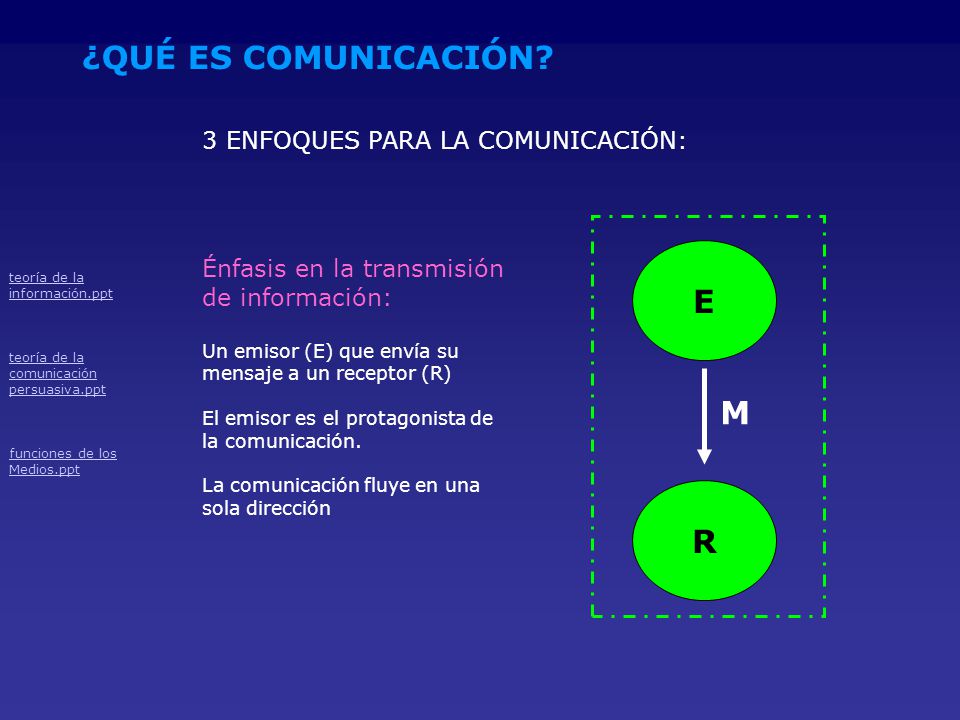 ¿QUÉ ES COMUNICACIÓN?

3 ENFOQUES PARA LA COMUNICACIÓN:

teoría de la información.ppt

teoría de la comunicación persuasiva.ppt

funciones de los Medios.ppt

Énfasis en la transmisión de información:

Un emisor (E) que envía su mensaje a un receptor (R)

El emisor es el protagonista de la comunicación.

La comunicación fluye en una sola dirección

E

M

R